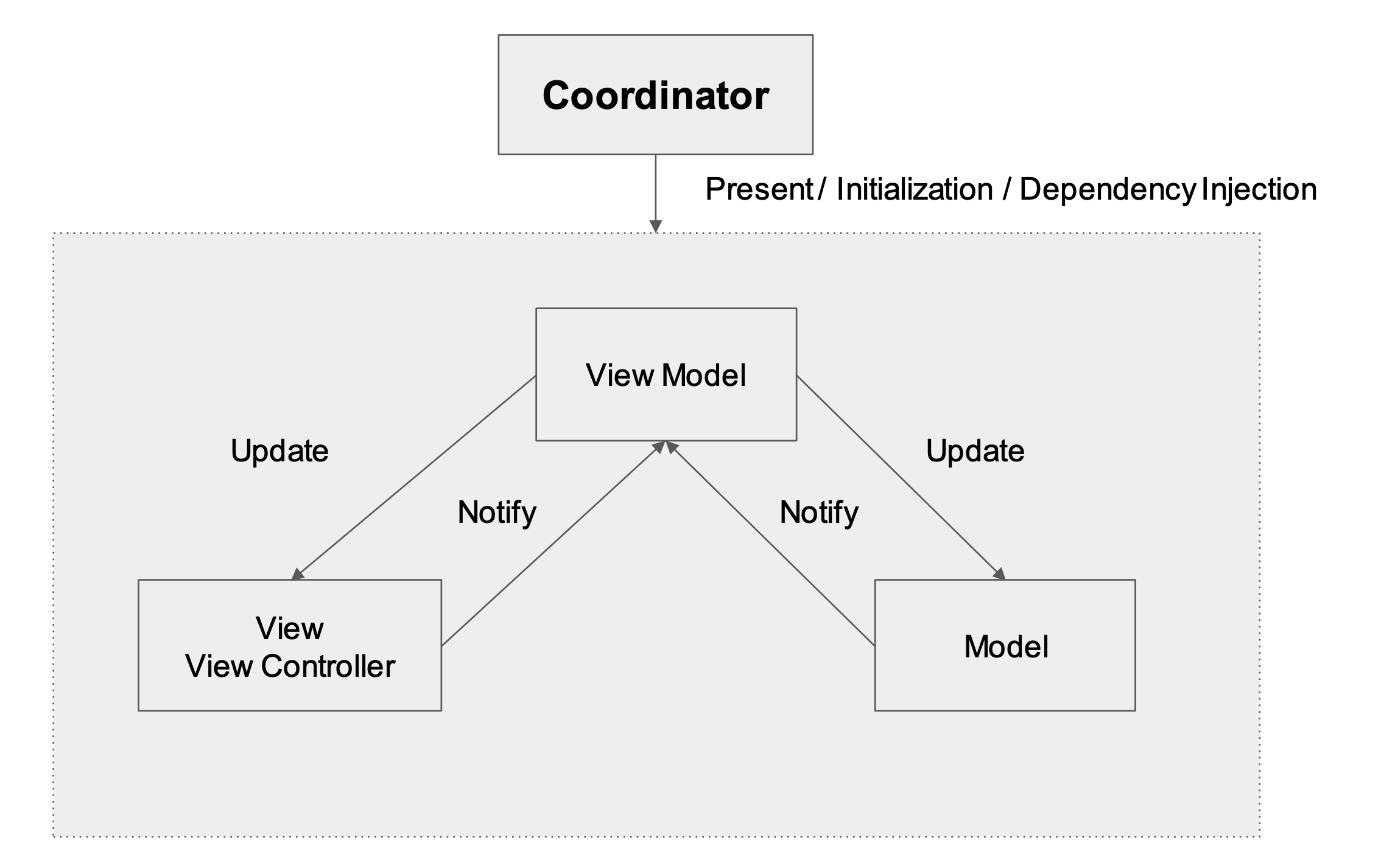 Coordinator

Present / Initialization / Dependency Injection

View Model

Update

Update

Notify

Notify

View
View Controller

Model